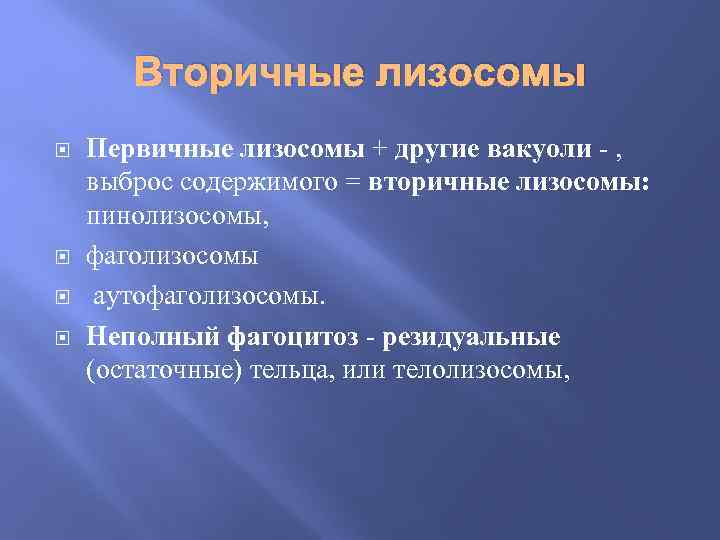 Вторичные лизосомы

Первичные лизосомы + другие вакуоли - , выброс содержимого = вторичные лизосомы: пинолизосомы,

фаголизосомы

аутофаголизосомы.

Неполный фагоцитоз - резидуальные (остаточные) тельца, или телолизосомы,